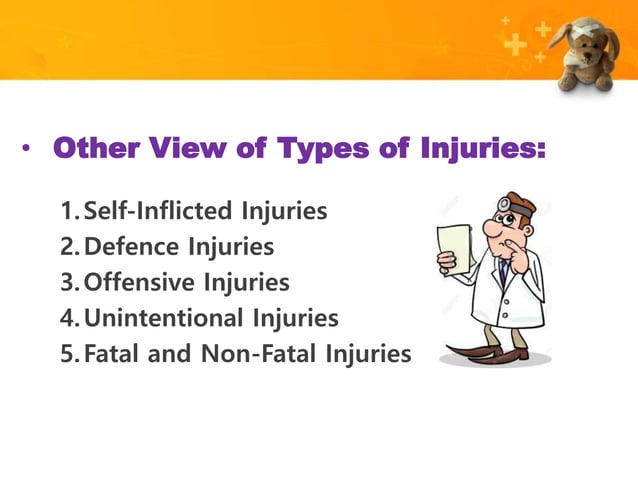 • Other View of Types of Injuries:

1. Self-Inflicted Injuries
2. Defence Injuries
3. Offensive Injuries
4. Unintentional Injuries
5. Fatal and Non-Fatal Injuries